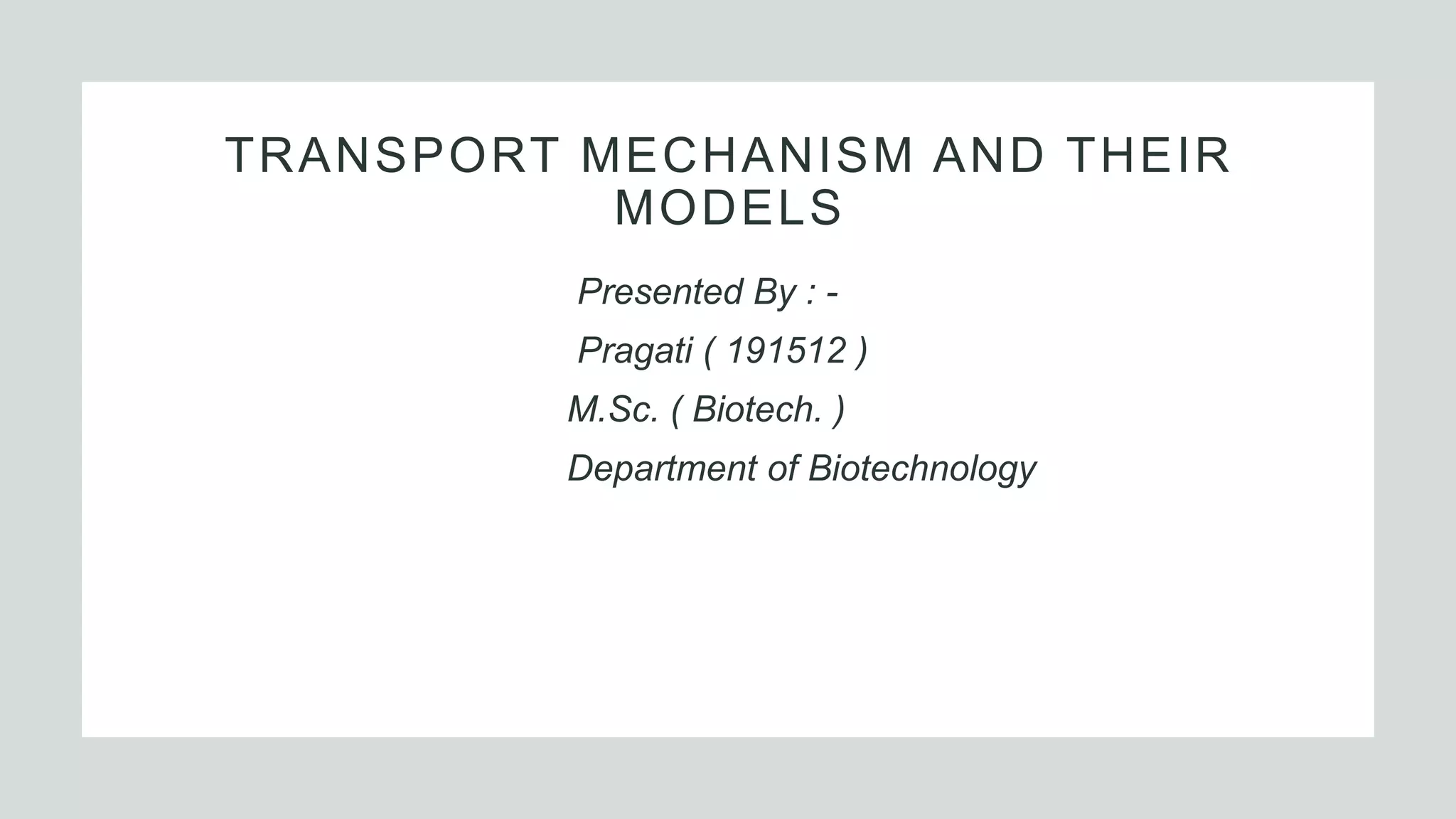 TRANSPORT MECHANISM AND THEIR MODELS

Presented By : -

Pragati ( 191512 )

M.Sc. ( Biotech. )

Department of Biotechnology